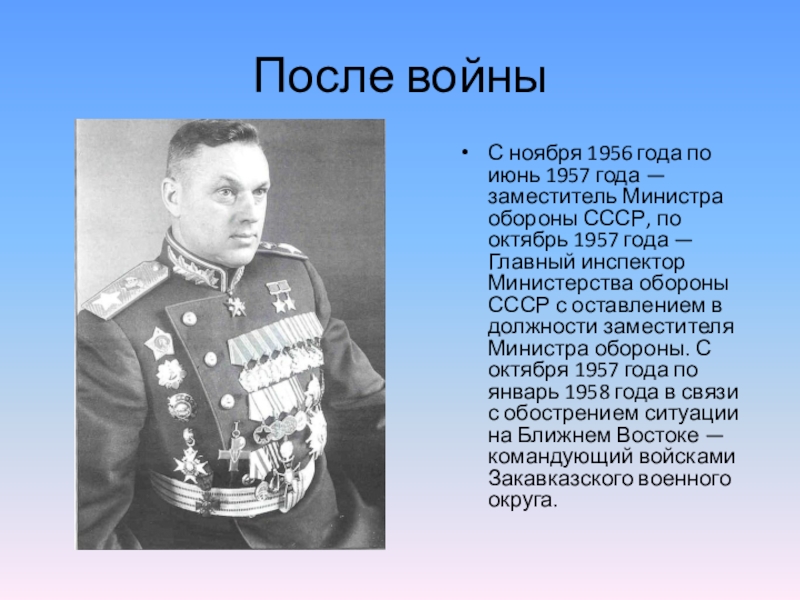 После войны

• С ноября 1956 года по июнь 1957 года — заместитель Министра обороны СССР, по октябрь 1957 года — Главный инспектор Министерства обороны СССР с оставлением в должности заместителя Министра обороны. С октября 1957 года по январь 1958 года в связи с обострением ситуации на Ближнем Востоке — командующий войсками Закавказского военного округа.